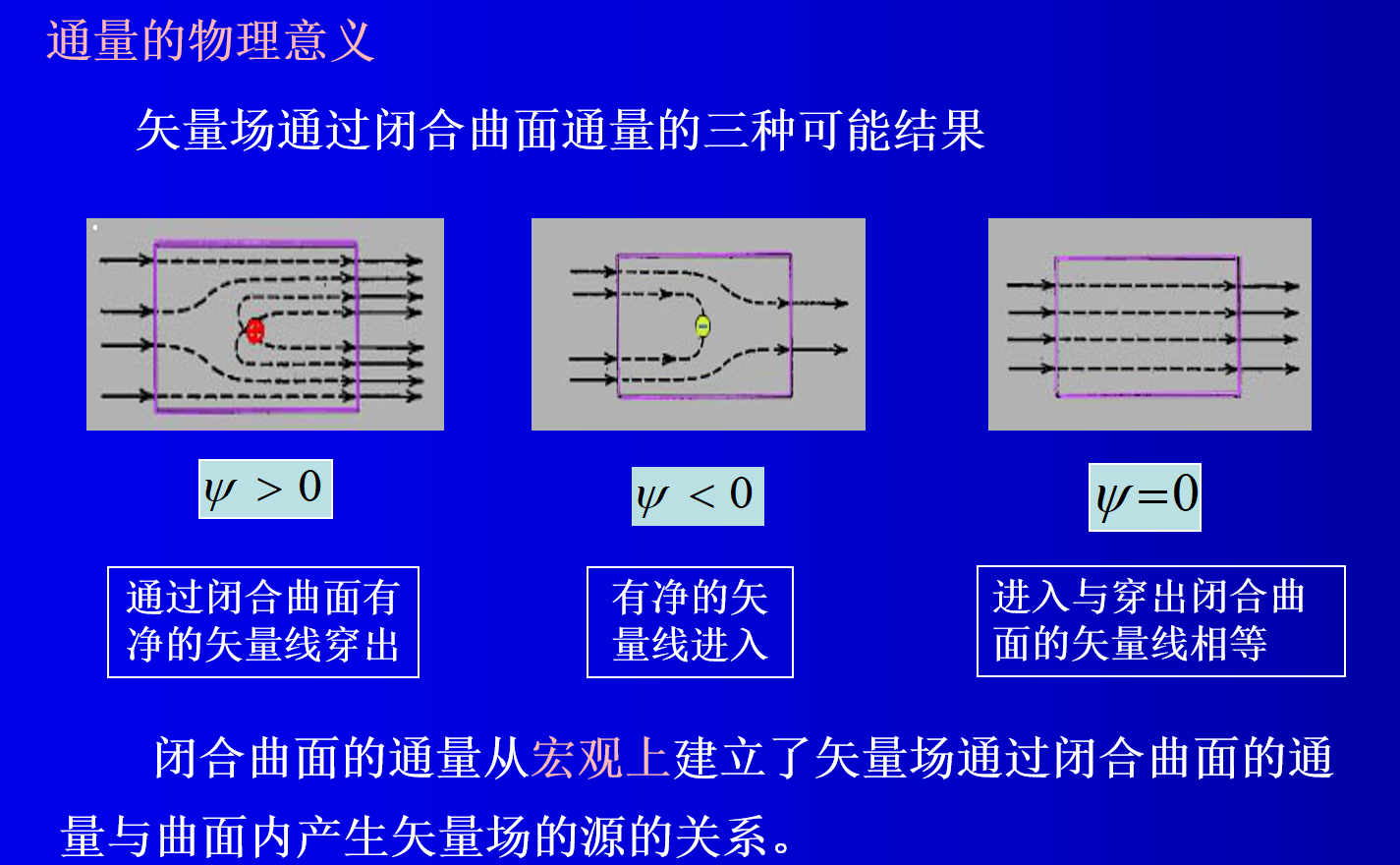 通量的物理意义

矢量场通过闭合曲面通量的三种可能结果

$\psi > 0$

$\psi < 0$

$\psi = 0$

通过闭合曲面有净的矢量线穿出

有净的矢量线进入

进入与穿出闭合曲面的矢量线相等

闭合曲面的通量从宏观上建立了矢量场通过闭合曲面的通量与曲面内产生矢量场的源的关系。